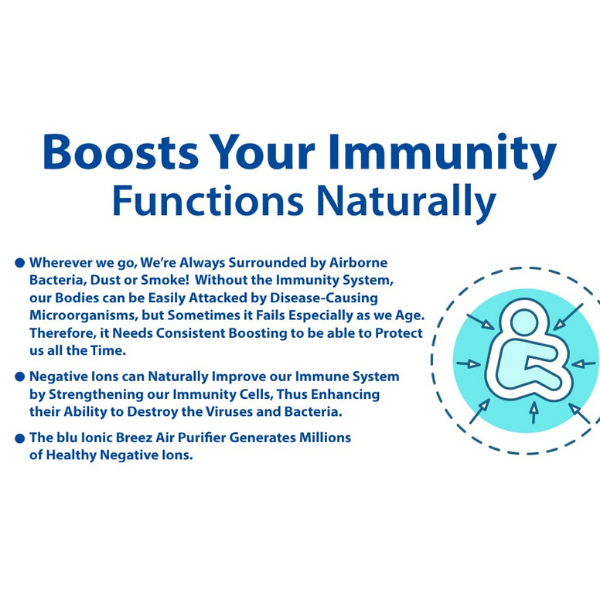 Boosts Your Immunity
Functions Naturally

● Wherever we go, We're Always Surrounded by Airborne Bacteria, Dust or Smoke! Without the Immunity System, our Bodies can be Easily Attacked by Disease-Causing Microorganisms, but Sometimes it Fails Especially as we Age. Therefore, it Needs Consistent Boosting to be able to Protect us all the Time.

● Negative Ions can Naturally Improve our Immune System by Strengthening our Immunity Cells, Thus Enhancing their Ability to Destroy the Viruses and Bacteria.

● The blu Ionic Breez Air Purifier Generates Millions of Healthy Negative Ions.